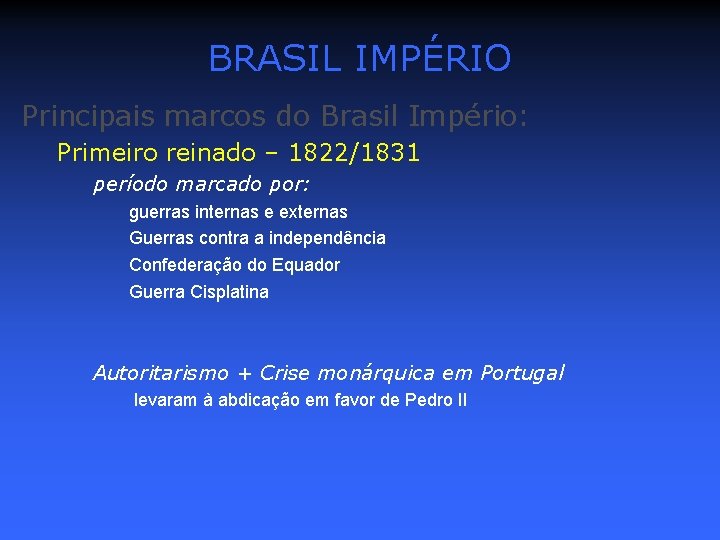 BRASIL IMPÉRIO

Principais marcos do Brasil Império:

Primeiro reinado – 1822/1831

período marcado por:

guerras internas e externas

Guerras contra a independência

Confederação do Equador

Guerra Cisplatina

Autoritarismo + Crise monárquica em Portugal

levaram à abdicação em favor de Pedro II